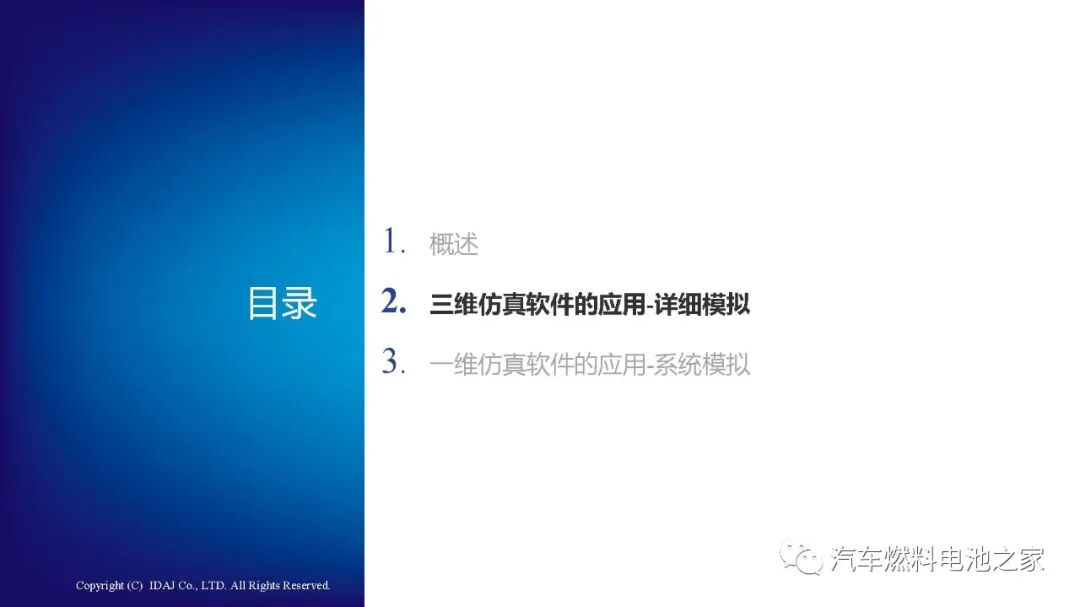 目录

1. 概述

2. 三维仿真软件的应用-详细模拟

3. 一维仿真软件的应用-系统模拟

Copyright (C) IDAJ Co., LTD. All Rights Reserved.

汽车燃料电池之家